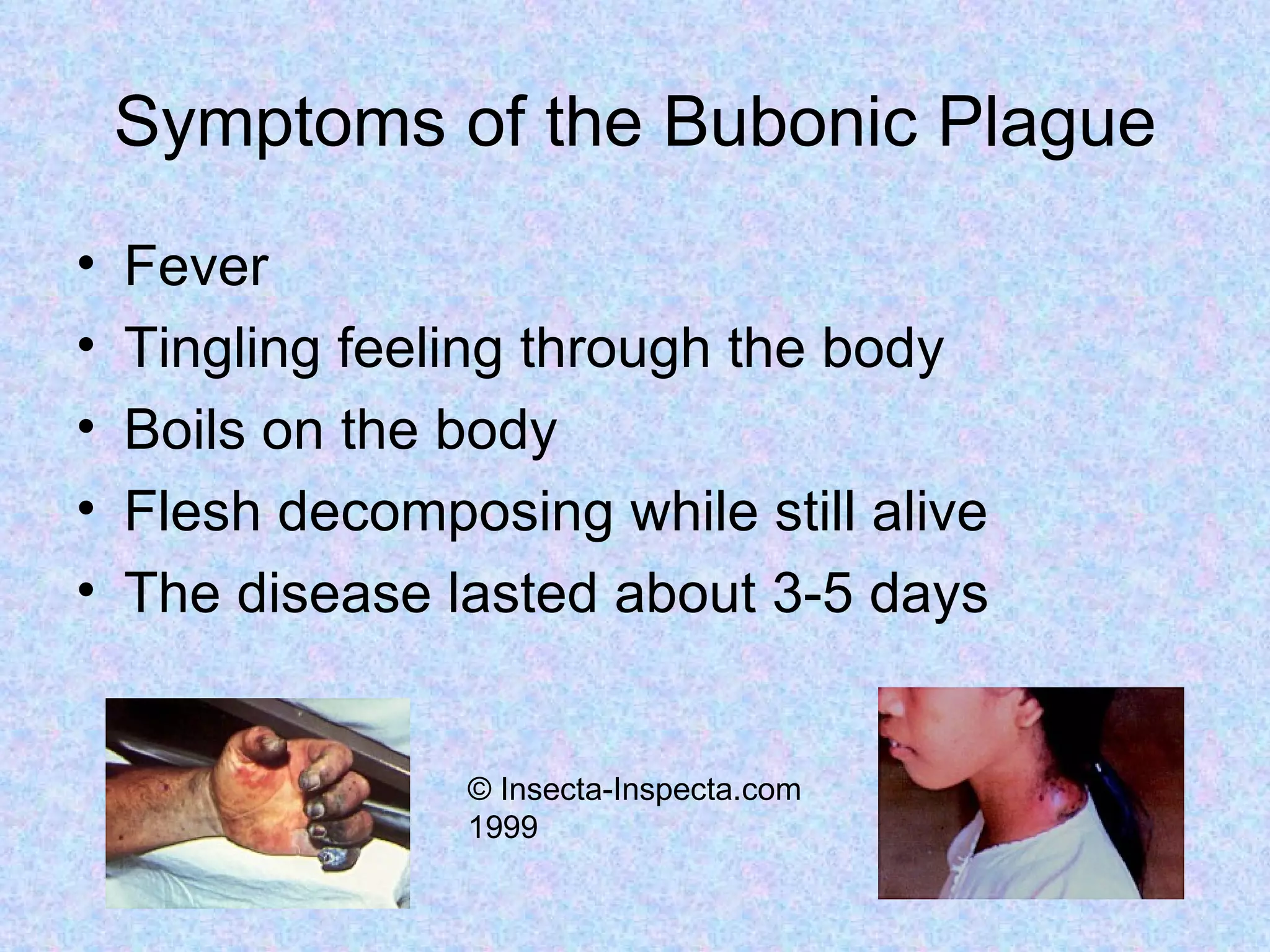 Symptoms of the Bubonic Plague

• Fever
• Tingling feeling through the body
• Boils on the body
• Flesh decomposing while still alive
• The disease lasted about 3-5 days

© Insecta-Inspecta.com 1999